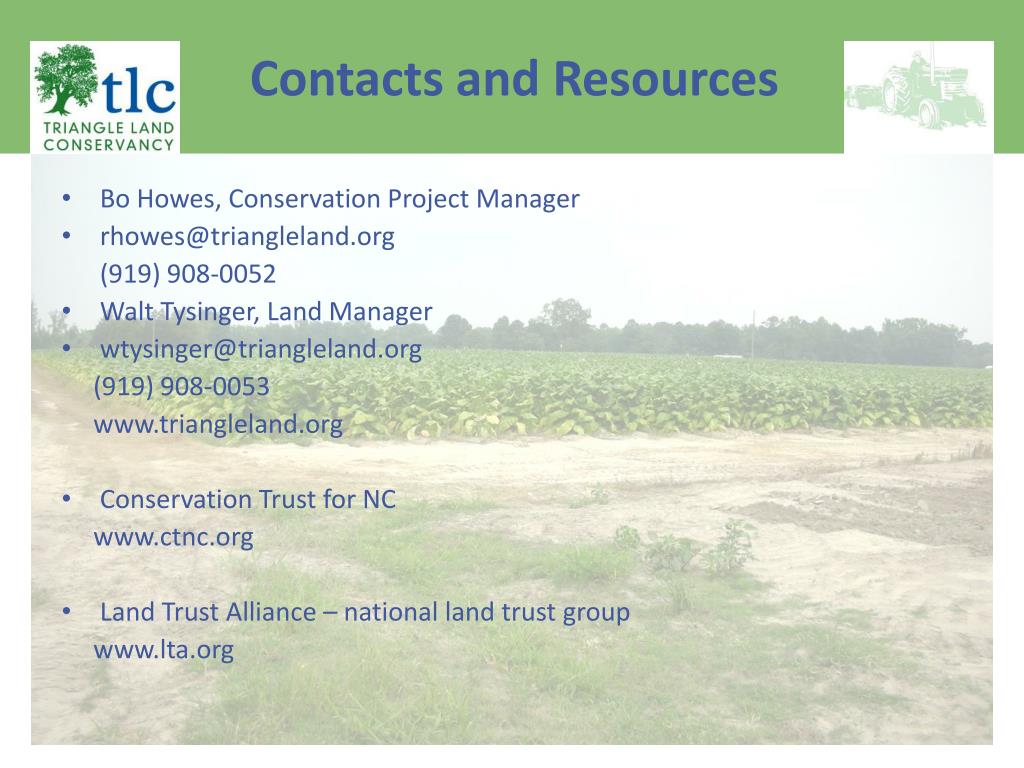 tlc
TRIANGLE LAND CONSERVANCY

Contacts and Resources

• Bo Howes, Conservation Project Manager
• rhowes@triangleland.org
(919) 908-0052
• Walt Tysinger, Land Manager
• wtysinger@triangleland.org
(919) 908-0053
www.triangleland.org

• Conservation Trust for NC
www.ctnc.org

• Land Trust Alliance – national land trust group
www.lta.org